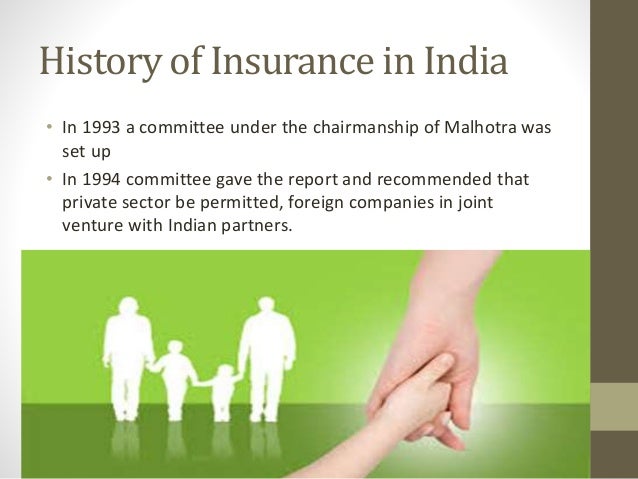 History of Insurance in India

• In 1993 a committee under the chairmanship of Malhotra was set up
• In 1994 committee gave the report and recommended that private sector be permitted, foreign companies in joint venture with Indian partners.